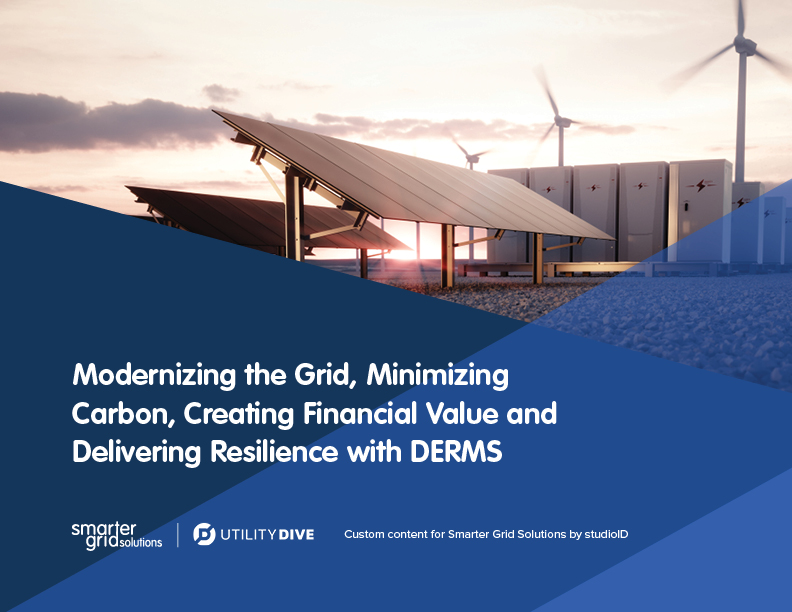 Modernizing the Grid, Minimizing Carbon, Creating Financial Value and Delivering Resilience with DERMS

smarter grid solutions

UTILITY DIVE

Custom content for Smarter Grid Solutions by studioID